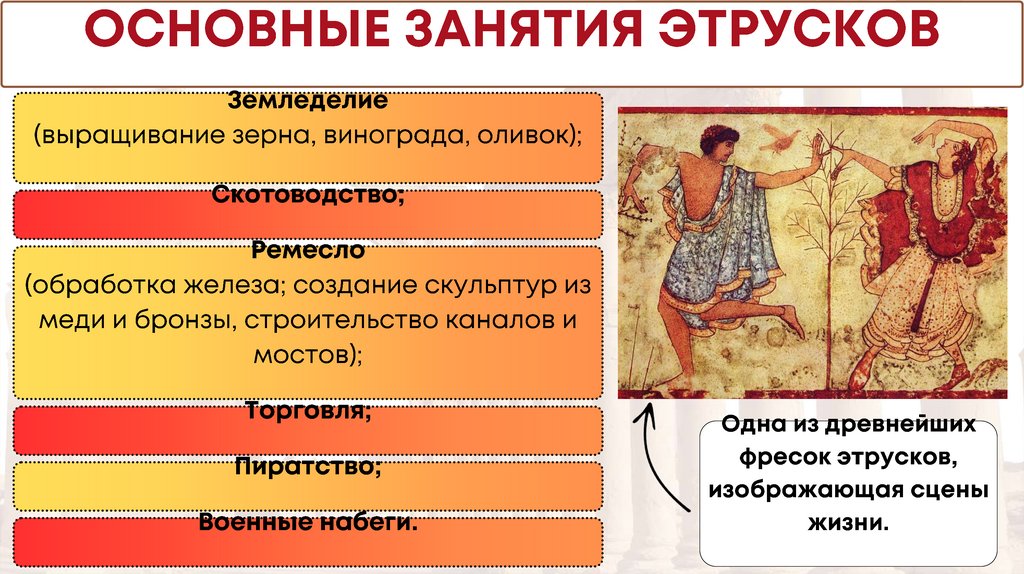 ОСНОВНЫЕ ЗАНЯТИЯ ЭТРУСКОВ

Земледелие
(выращивание зерна, винограда, оливок);

Скотоводство;

Ремесло
(обработка железа; создание скульптур из меди и бронзы, строительство каналов и мостов);

Торговля;

Пиратство;

Военные набеги.

Одна из древнейших фресок этрусков, изображающая сцены жизни.